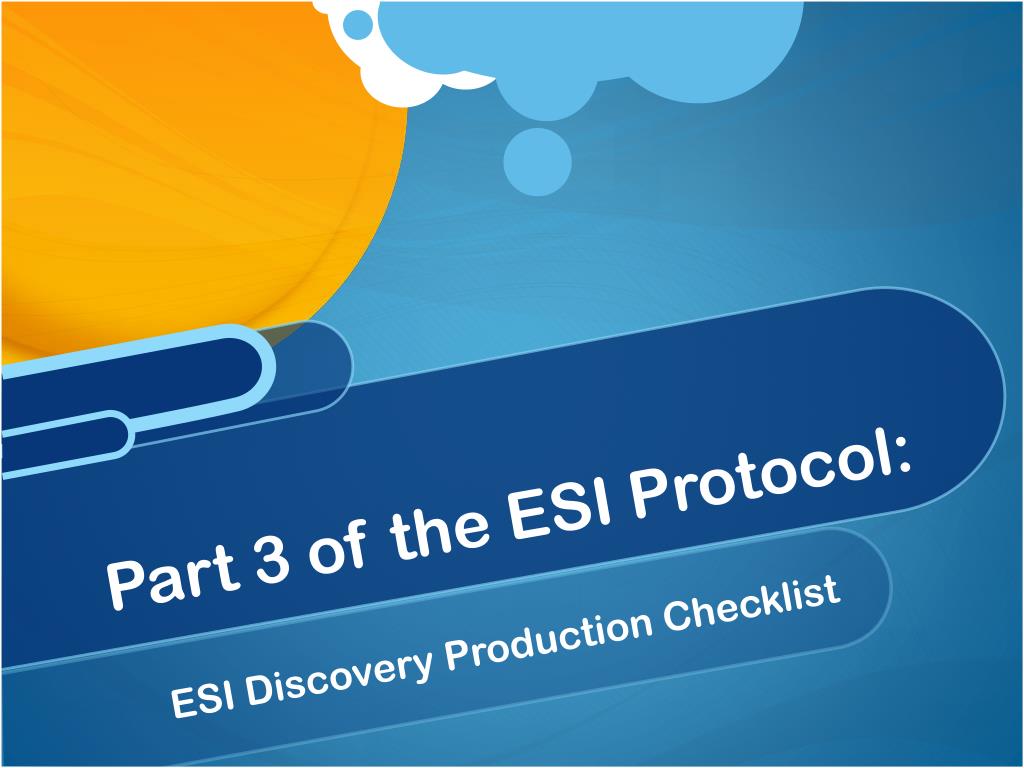 Part 3 of the ESI Protocol:

ESI Discovery Production Checklist